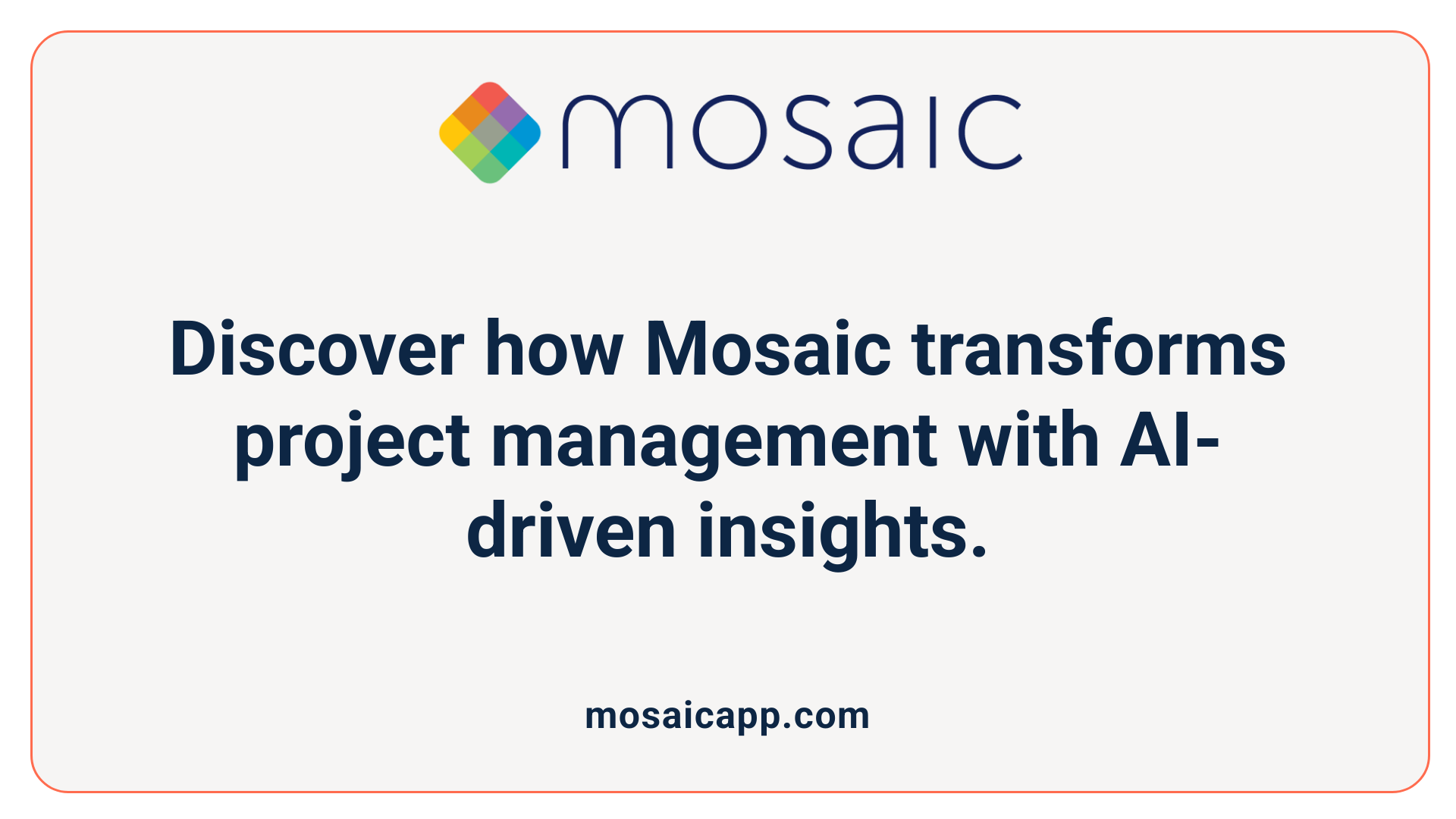 mosaic

Discover how Mosaic transforms project management with AI-driven insights.

mosaicapp.com